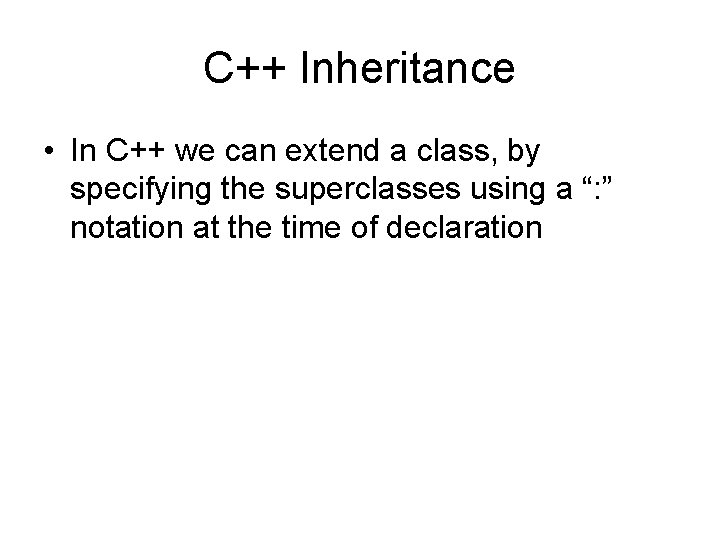 C++ Inheritance

• In C++ we can extend a class, by specifying the superclasses using a “:” notation at the time of declaration